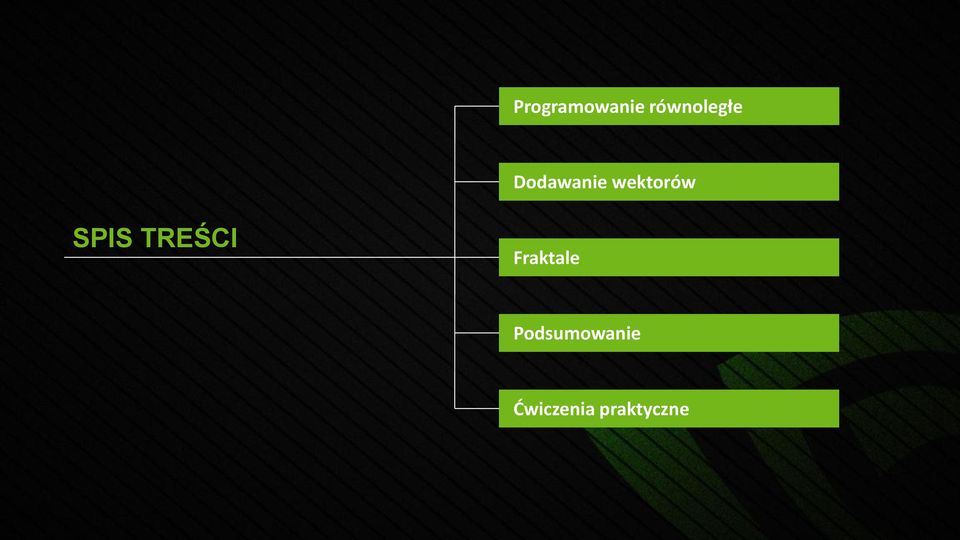 SPIS TREŚCI

Programowanie równoległe

Dodawanie wektorów

Fraktale

Podsumowanie

Ćwiczenia praktyczne